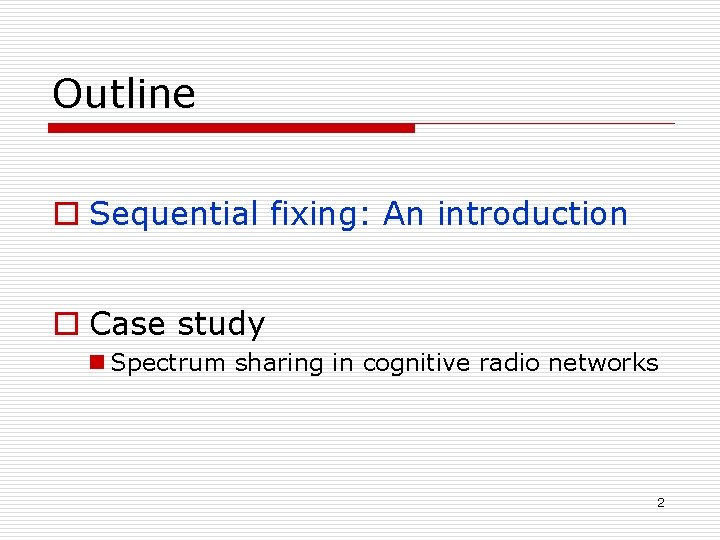 Outline

Sequential fixing: An introduction

Case study

Spectrum sharing in cognitive radio networks

2